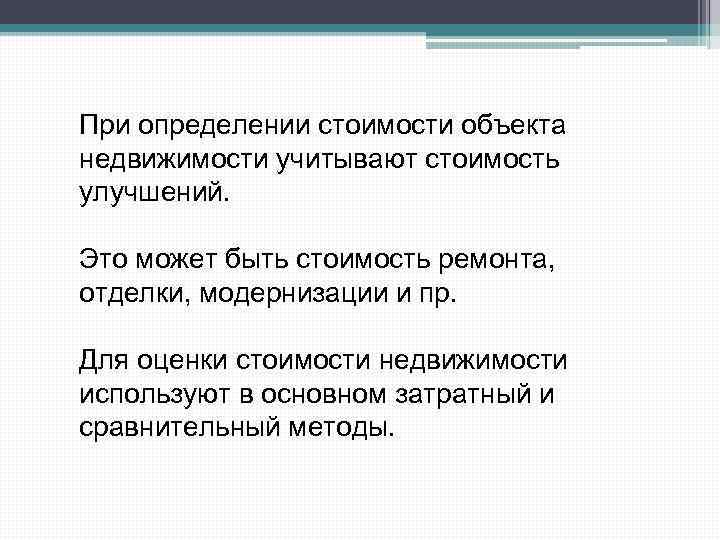 При определении стоимости объекта недвижимости учитывают стоимость улучшений.

Это может быть стоимость ремонта, отделки, модернизации и пр.

Для оценки стоимости недвижимости используют в основном затратный и сравнительный методы.